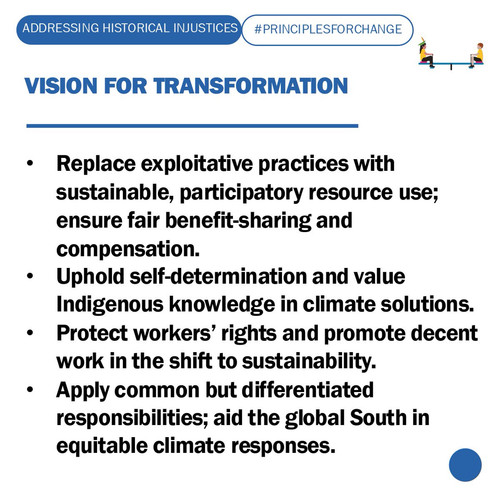 ADDRESSING HISTORICAL INJUSTICES

#PRINCIPLESFORCHANGE

VISION FOR TRANSFORMATION

• Replace exploitative practices with sustainable, participatory resource use; ensure fair benefit-sharing and compensation.
• Uphold self-determination and value Indigenous knowledge in climate solutions.
• Protect workers' rights and promote decent work in the shift to sustainability.
• Apply common but differentiated responsibilities; aid the global South in equitable climate responses.